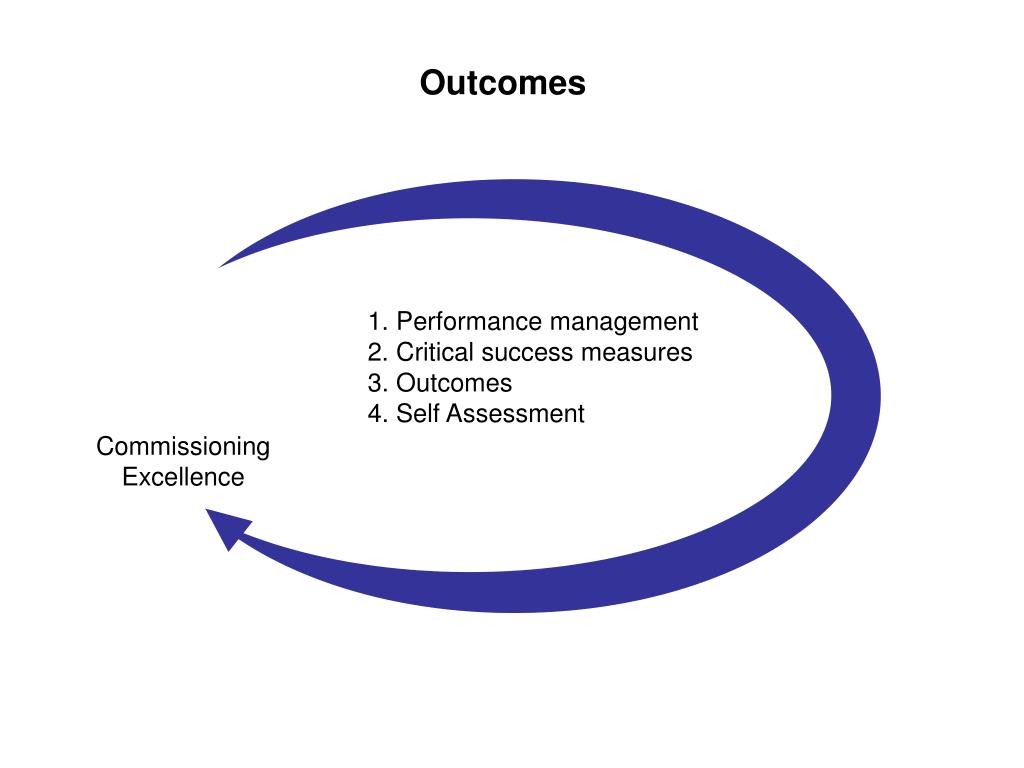 Outcomes

1. Performance management
2. Critical success measures
3. Outcomes
4. Self Assessment

Commissioning Excellence